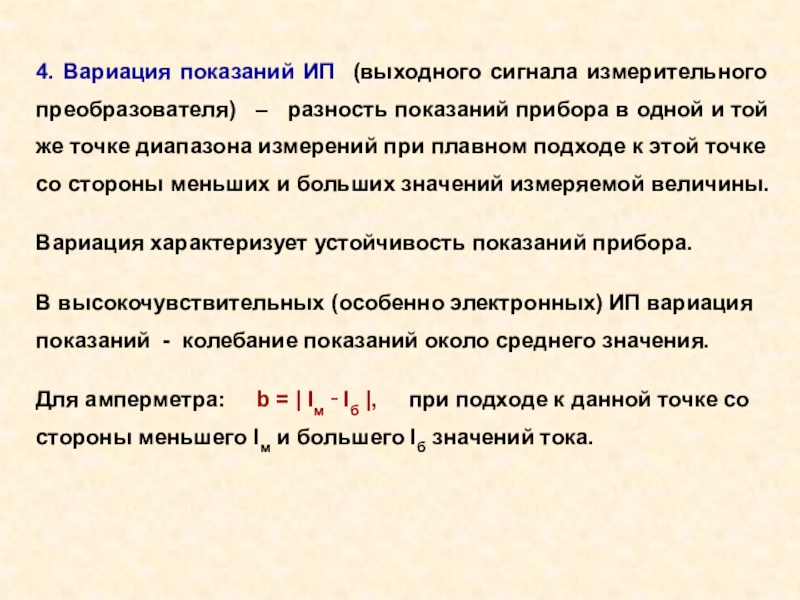 4. Вариация показаний ИП (выходного сигнала измерительного преобразователя) – разность показаний прибора в одной и той же точке диапазона измерений при плавном подходе к этой точке со стороны меньших и больших значений измеряемой величины.

Вариация характеризует устойчивость показаний прибора.

В высокочувствительных (особенно электронных) ИП вариация показаний - колебание показаний около среднего значения.

Для амперметра: $b = | I_м - I_б |$, при подходе к данной точке со стороны меньшего $I_м$ и большего $I_б$ значений тока.